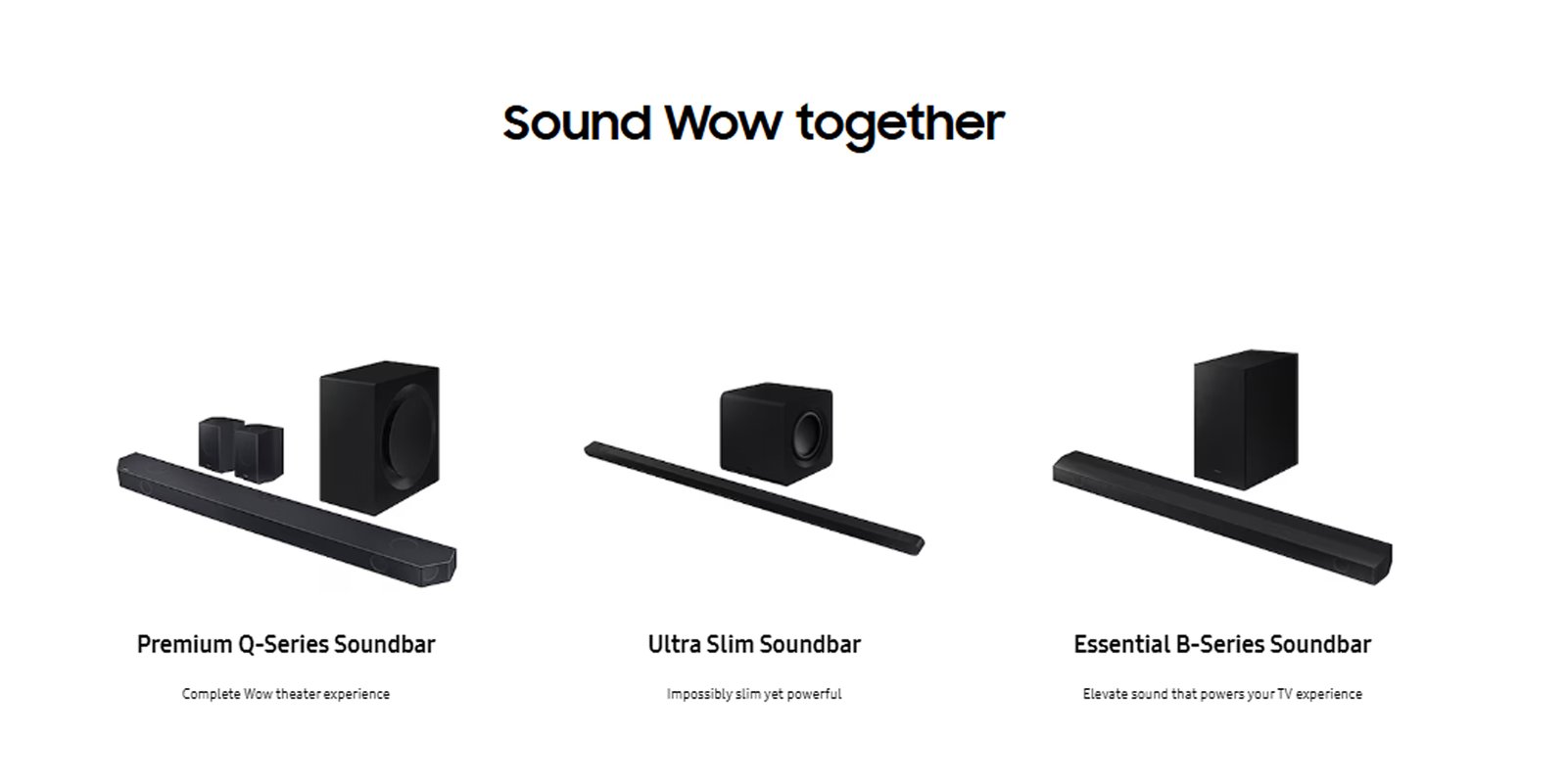 Sound Wow together

Premium Q-Series Soundbar

Complete Wow theater experience

Ultra Slim Soundbar

Impossibly slim yet powerful

Essential B-Series Soundbar

Elevate sound that powers your TV experience